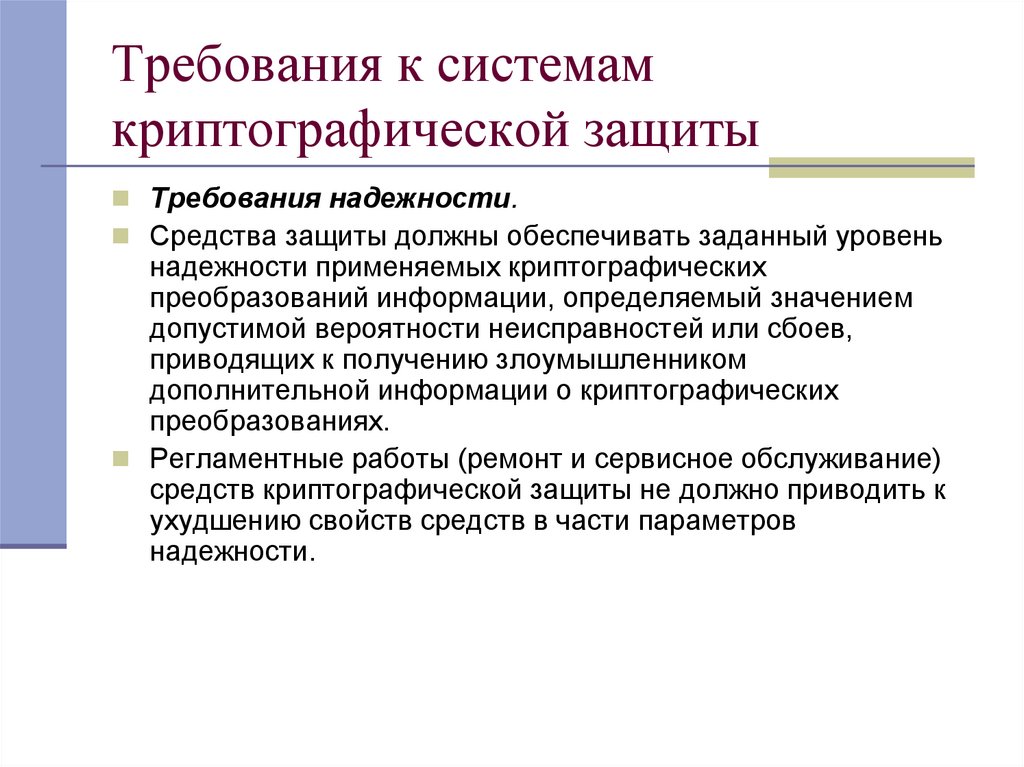 Требования к системам криптографической защиты

Требования надежности.

Средства защиты должны обеспечивать заданный уровень надежности применяемых криптографических преобразований информации, определяемый значением допустимой вероятности неисправностей или сбоев, приводящих к получению злоумышленником дополнительной информации о криптографических преобразованиях.

Регламентные работы (ремонт и сервисное обслуживание) средств криптографической защиты не должно приводить к ухудшению свойств средств в части параметров надежности.